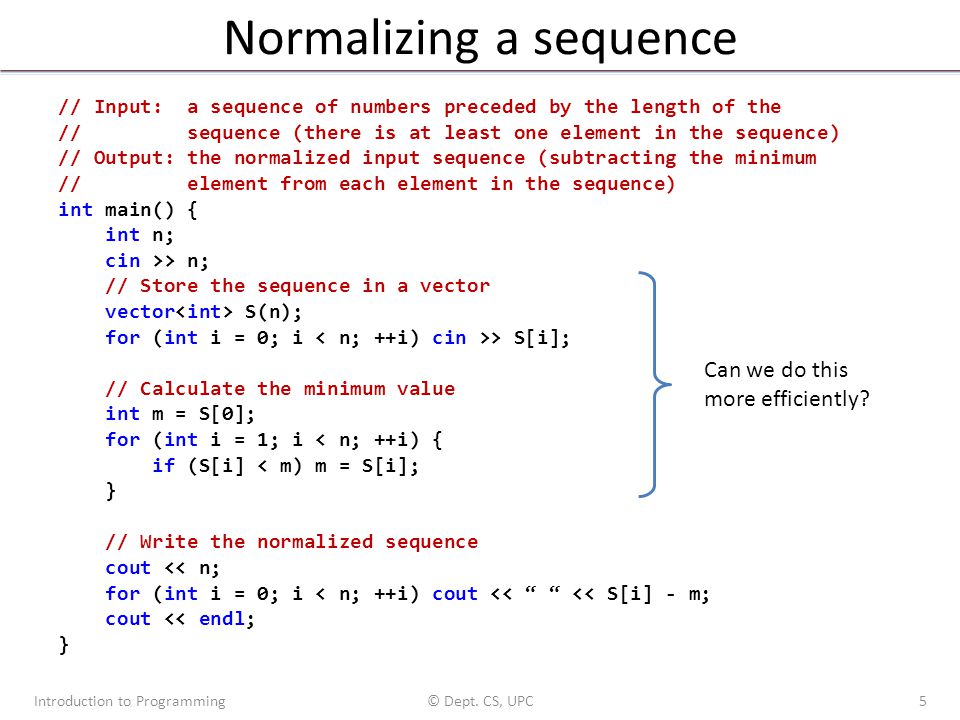 Normalizing a sequence

// Input:  a sequence of numbers preceded by the length of the
//         sequence (there is at least one element in the sequence)
// Output: the normalized input sequence (subtracting the minimum
//         element from each element in the sequence)
int main() {
    int n;
    cin >> n;
    // Store the sequence in a vector
    vector<int> S(n);
    for (int i = 0; i < n; ++i) cin >> S[i];

    // Calculate the minimum value
    int m = S[0];
    for (int i = 1; i < n; ++i) {
        if (S[i] < m) m = S[i];
    }

    // Write the normalized sequence
    cout << n;
    for (int i = 0; i < n; ++i) cout << “ “ << S[i] - m;
    cout << endl;
}

Can we do this more efficiently?

Introduction to Programming

© Dept. CS, UPC

5